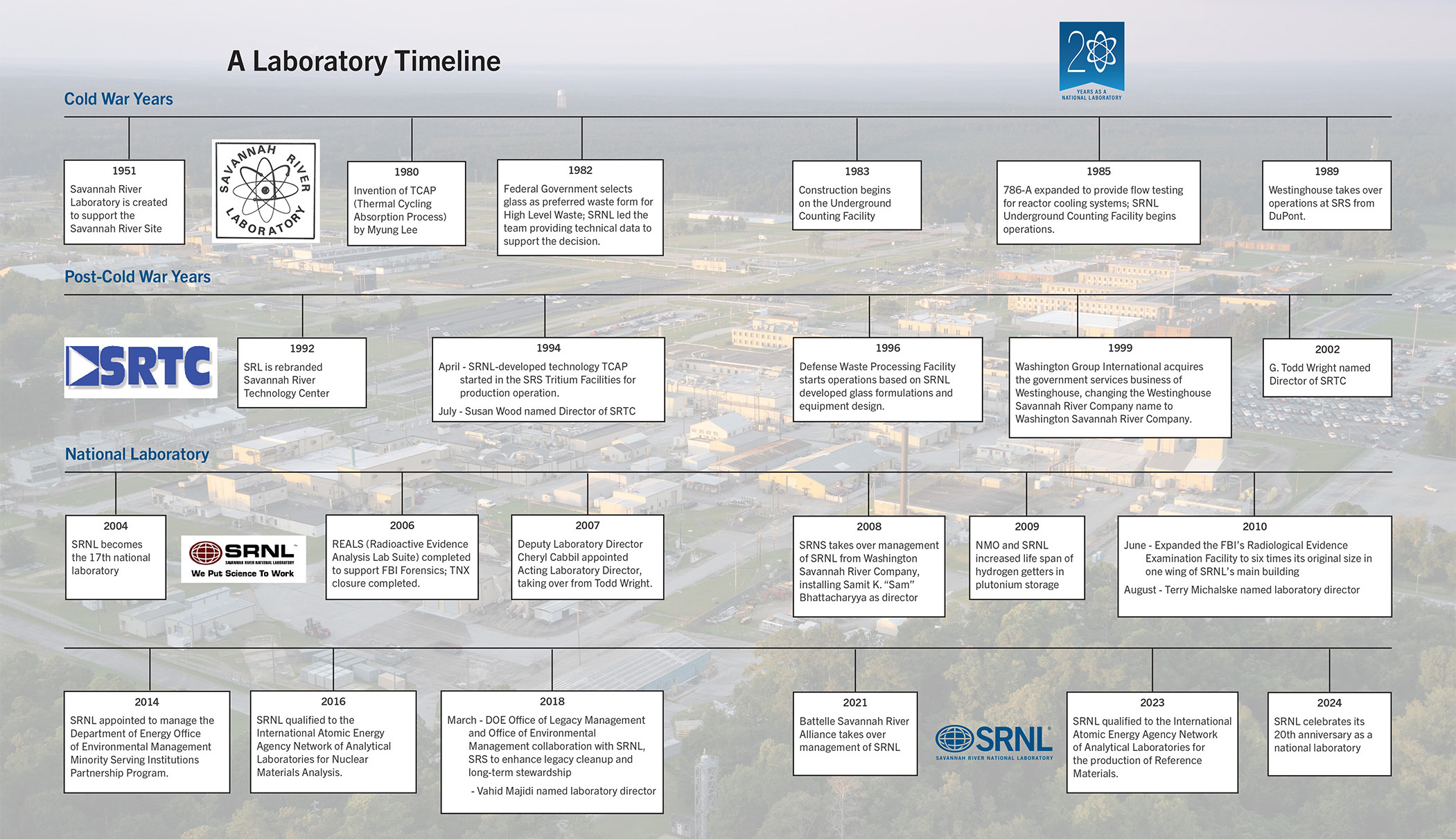 A Laboratory Timeline

20 YEARS AS A NATIONAL LABORATORY

Cold War Years

1951
Savannah River Laboratory is created to support the Savannah River Site

SAVANNAH RIVER LABORATORY

1980
Invention of TCAP (Thermal Cycling Absorption Process) by Myung Lee

1982
Federal Government selects glass as preferred waste form for High Level Waste; SRNL led the team providing technical data to support the decision.

1983
Construction begins on the Underground Counting Facility

1985
786-A expanded to provide flow testing for reactor cooling systems; SRNL Underground Counting Facility begins operations.

1989
Westinghouse takes over operations at SRS from DuPont.

Post-Cold War Years

SRTC

1992
SRL is rebranded Savannah River Technology Center

1994
April - SRNL-developed technology TCAP started in the SRS Tritium Facilities for production operation.
July - Susan Wood named Director of SRTC

1996
Defense Waste Processing Facility starts operations based on SRNL developed glass formulations and equipment design.

1999
Washington Group International acquires the government services business of Westinghouse, changing the Westinghouse Savannah River Company name to Washington Savannah River Company.

2002
G. Todd Wright named Director of SRTC

National Laboratory

2004
SRNL becomes the 17th national laboratory

SRNL SAVANNAH RIVER NATIONAL LABORATORY We Put Science To Work

2006
REALS (Radioactive Evidence Analysis Lab Suite) completed to support FBI Forensics; TNX closure completed.

2007
Deputy Laboratory Director Cheryl Cabbil appointed Acting Laboratory Director, taking over from Todd Wright.

2008
SRNS takes over management of SRNL from Washington Savannah River Company, installing Samit K. "Sam" Bhattacharyya as director

2009
NMO and SRNL increased life span of hydrogen getters in plutonium storage

2010
June - Expanded the FBI's Radiological Evidence Examination Facility to six times its original size in one wing of SRNL's main building
August - Terry Michalske named laboratory director

2014
SRNL appointed to manage the Department of Energy Office of Environmental Management Minority Serving Institutions Partnership Program.

2016
SRNL qualified to the International Atomic Energy Agency Network of Analytical Laboratories for Nuclear Materials Analysis.

2018
March - DOE Office of Legacy Management and Office of Environmental Management collaboration with SRNL, SRS to enhance legacy cleanup and long-term stewardship
- Vahid Majidi named laboratory director

2021
Battelle Savannah River Alliance takes over management of SRNL

SRNL SAVANNAH RIVER NATIONAL LABORATORY

2023
SRNL qualified to the International Atomic Energy Agency Network of Analytical Laboratories for the production of Reference Materials.

2024
SRNL celebrates its 20th anniversary as a national laboratory